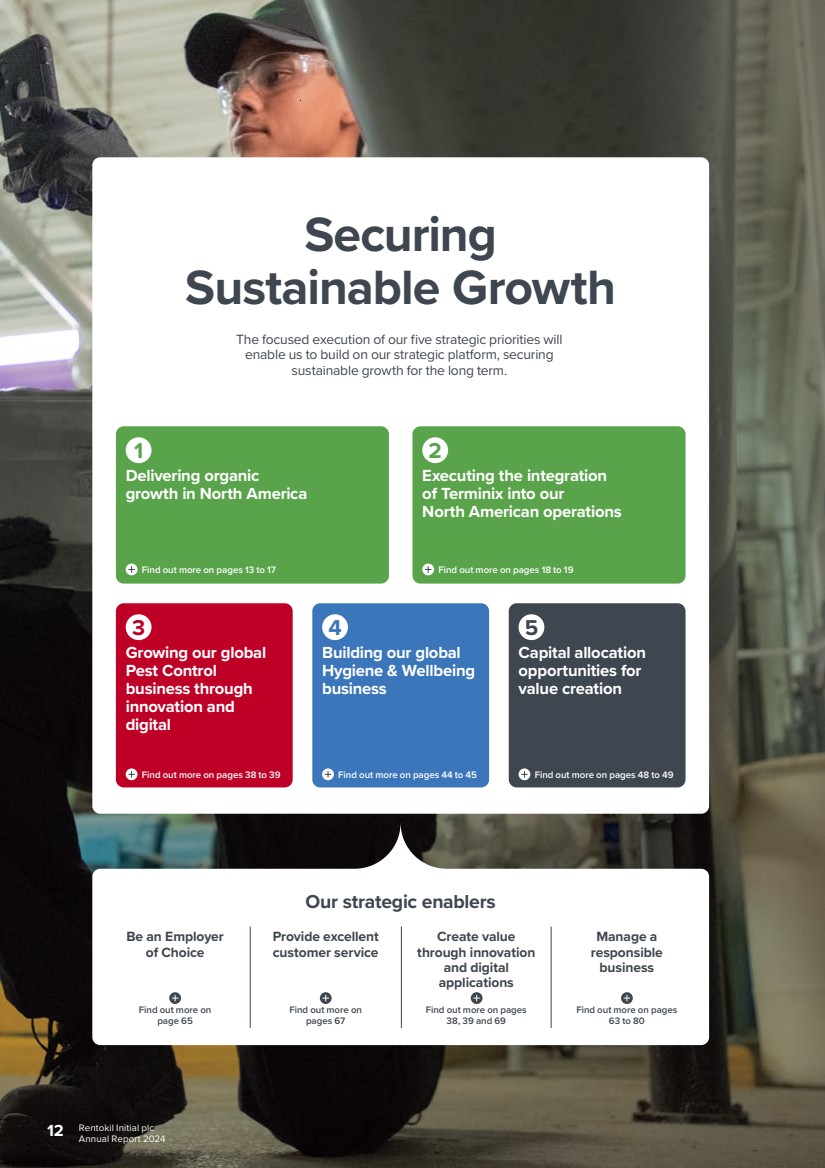 Securing Sustainable Growth

The focused execution of our five strategic priorities will enable us to build on our strategic platform, securing sustainable growth for the long term.

1
Delivering organic growth in North America

Find out more on pages 13 to 17

2
Executing the integration of Terminix into our North American operations

Find out more on pages 18 to 19

3
Growing our global Pest Control business through innovation and digital

Find out more on pages 38 to 39

4
Building our global Hygiene & Wellbeing business

Find out more on pages 44 to 45

5
Capital allocation opportunities for value creation

Find out more on pages 48 to 49

Our strategic enablers

Be an Employer of Choice

Find out more on page 65

Provide excellent customer service

Find out more on pages 67

Create value through innovation and digital applications

Find out more on pages 38, 39 and 69

Manage a responsible business

Find out more on pages 63 to 80

12 Rentokil Initial plc Annual Report 2024